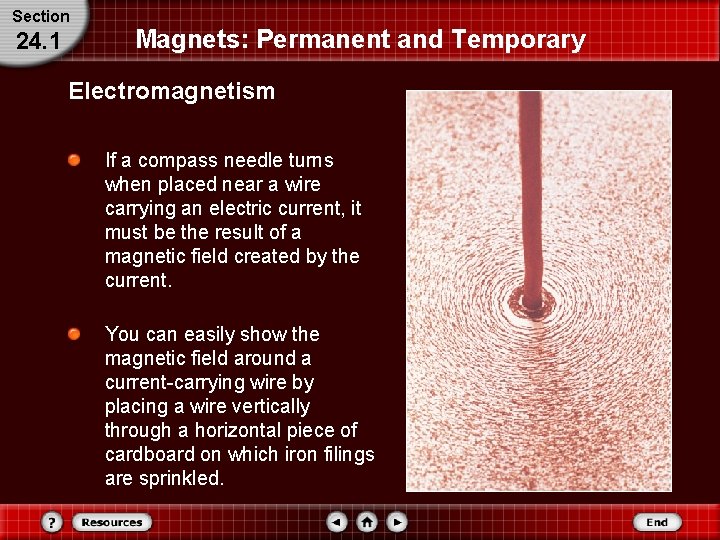 Section
24.1

Magnets: Permanent and Temporary

Electromagnetism

If a compass needle turns when placed near a wire carrying an electric current, it must be the result of a magnetic field created by the current.

You can easily show the magnetic field around a current-carrying wire by placing a wire vertically through a horizontal piece of cardboard on which iron filings are sprinkled.

?
Resources
End